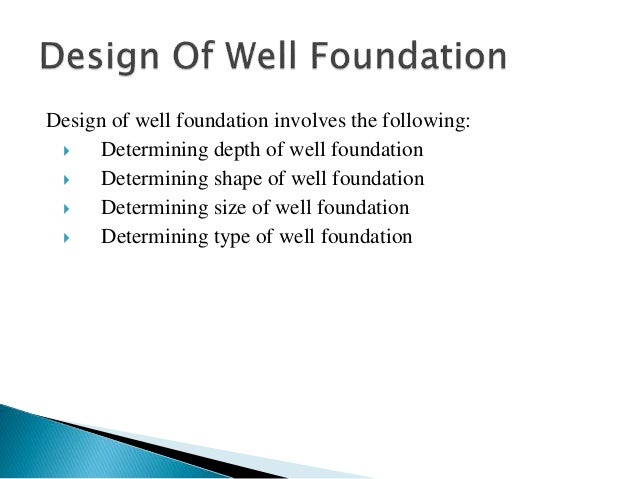 Design Of Well Foundation

Design of well foundation involves the following:

- Determining depth of well foundation
- Determining shape of well foundation
- Determining size of well foundation
- Determining type of well foundation